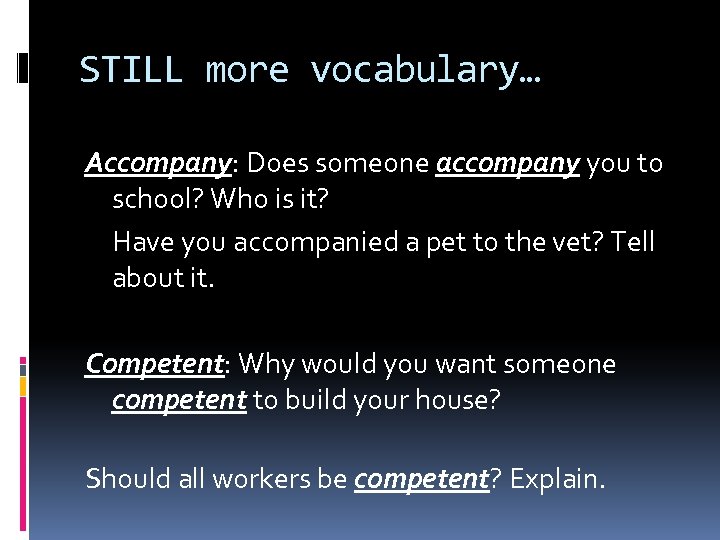 STILL more vocabulary…

Accompany: Does someone accompany you to school? Who is it?

Have you accompanied a pet to the vet? Tell about it.

Competent: Why would you want someone competent to build your house?

Should all workers be competent? Explain.